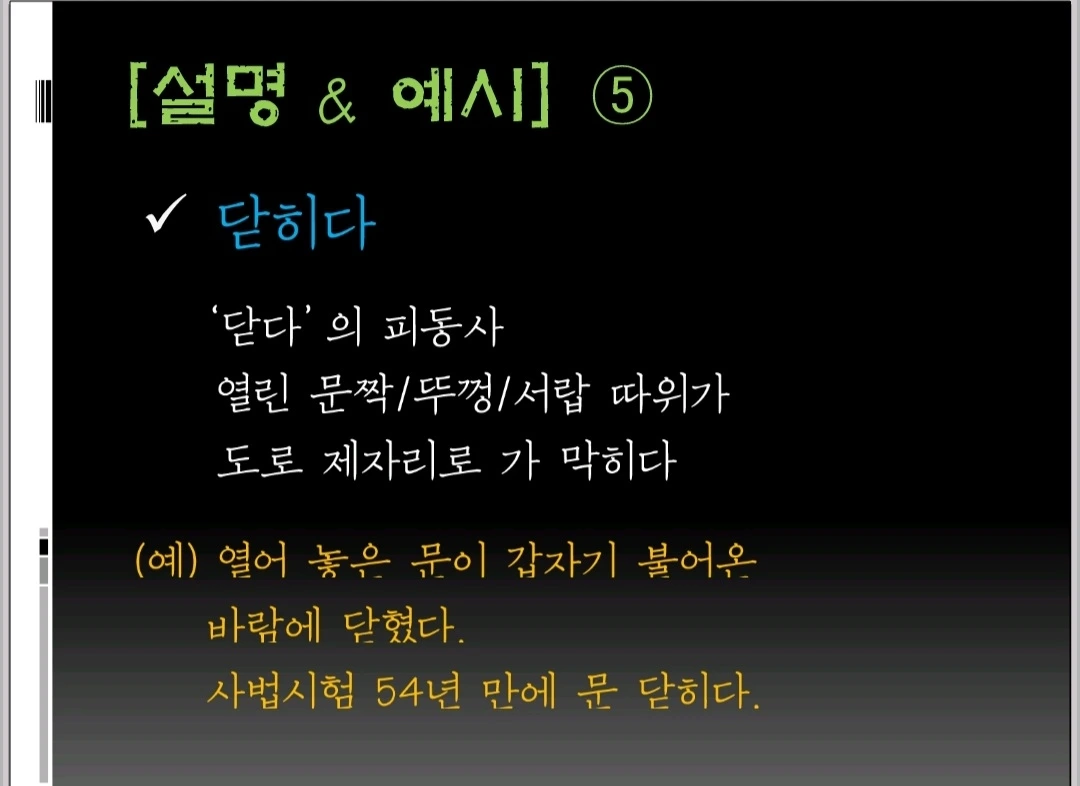 [설명 & 예시] ⑤

✓ 닫히다

'닫다'의 피동사
열린 문짝/뚜껑/서랍 따위가
도로 제자리로 가 막히다

(예) 열어 놓은 문이 갑자기 불어온 바람에 닫혔다.
사법시험 54년 만에 문 닫히다.